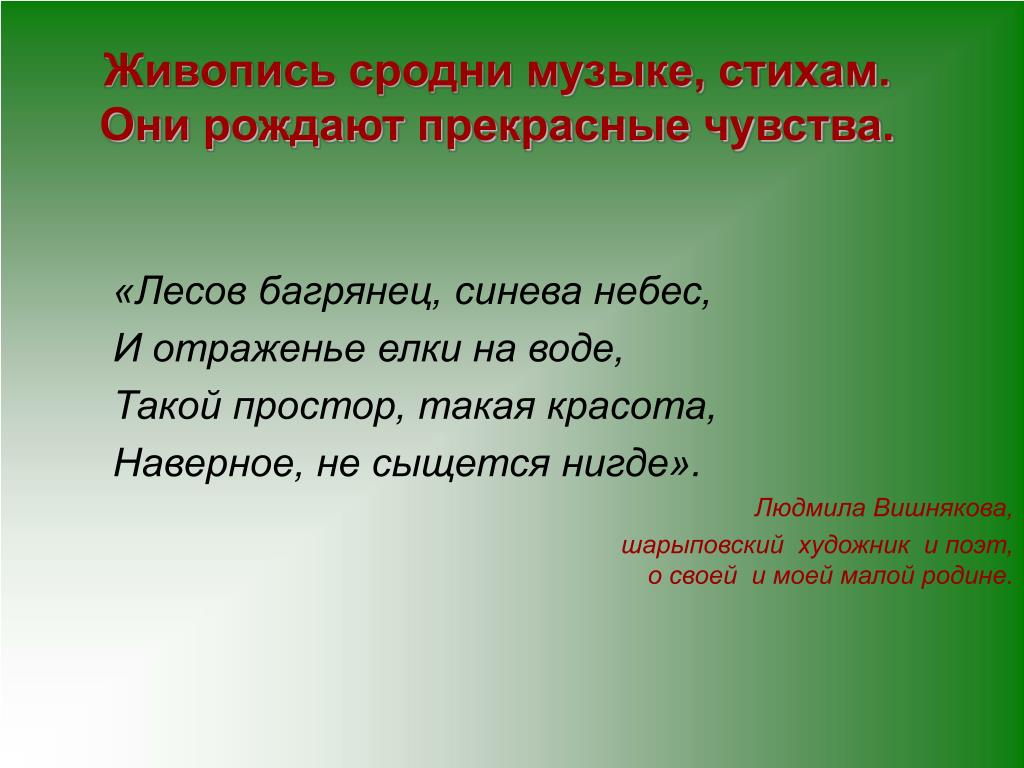 Живопись сродни музыке, стихам.
Они рождают прекрасные чувства.

«Лесов багрянец, синева небес,
И отраженье елки на воде,
Такой простор, такая красота,
Наверное, не сыщется нигде».

Людмила Вишнякова,
шарыповский художник и поэт,
о своей и моей малой родине.